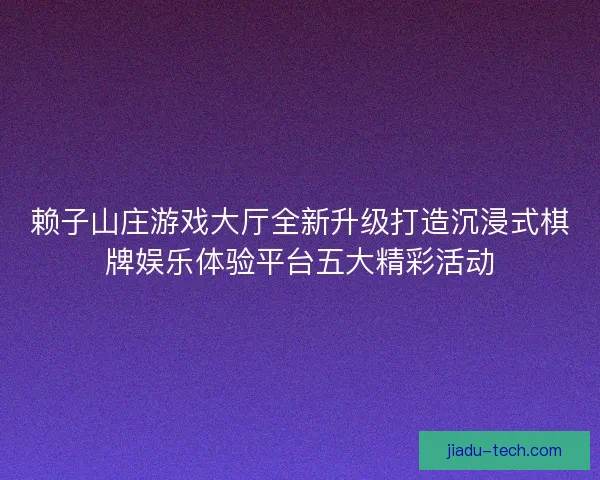 赖子山庄游戏大厅全新升级打造沉浸式棋牌娱乐体验平台五大精彩活动

jiadu-tech.com